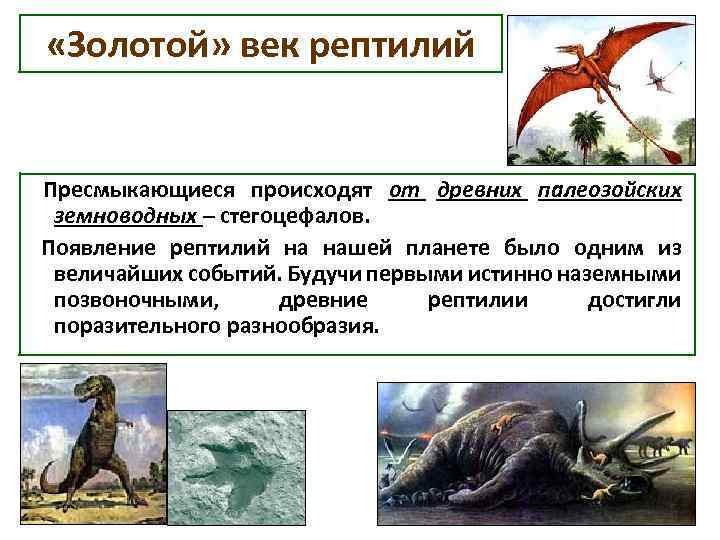 «Золотой» век рептилий

Пресмыкающиеся происходят от древних палеозойских земноводных – стегоцефалов.

Появление рептилий на нашей планете было одним из величайших событий. Будучи первыми истинно наземными позвоночными, древние рептилии достигли поразительного разнообразия.